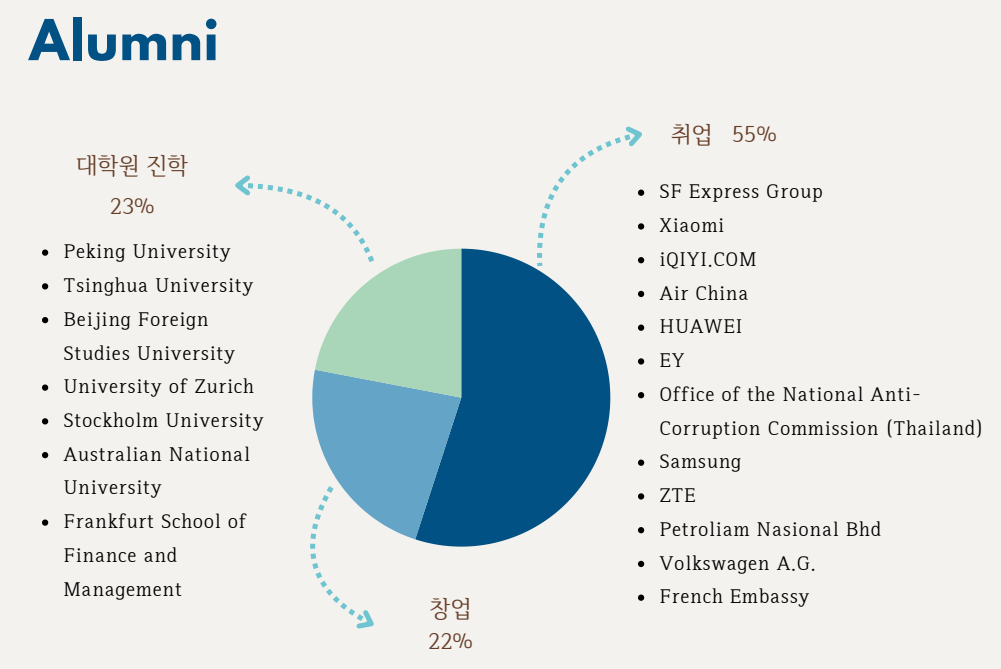 Alumni

대학원 진학
23%

- Peking University
- Tsinghua University
- Beijing Foreign Studies University
- University of Zurich
- Stockholm University
- Australian National University
- Frankfurt School of Finance and Management

취업 55%

- SF Express Group
- Xiaomi
- iQIYI.COM
- Air China
- HUAWEI
- EY
- Office of the National Anti-Corruption Commission (Thailand)
- Samsung
- ZTE
- Petroliam Nasional Bhd
- Volkswagen A.G.
- French Embassy

창업
22%